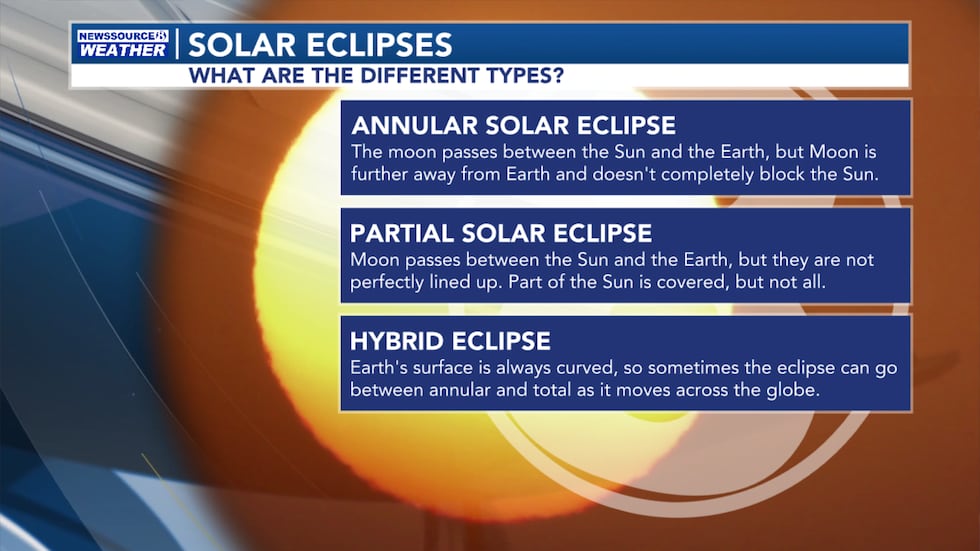 NEWSSOURCE 8
WEATHER

SOLAR ECLIPSES
WHAT ARE THE DIFFERENT TYPES?

ANNULAR SOLAR ECLIPSE
The moon passes between the Sun and the Earth, but Moon is further away from Earth and doesn't completely block the Sun.

PARTIAL SOLAR ECLIPSE
Moon passes between the Sun and the Earth, but they are not perfectly lined up. Part of the Sun is covered, but not all.

HYBRID ECLIPSE
Earth's surface is always curved, so sometimes the eclipse can go between annular and total as it moves across the globe.